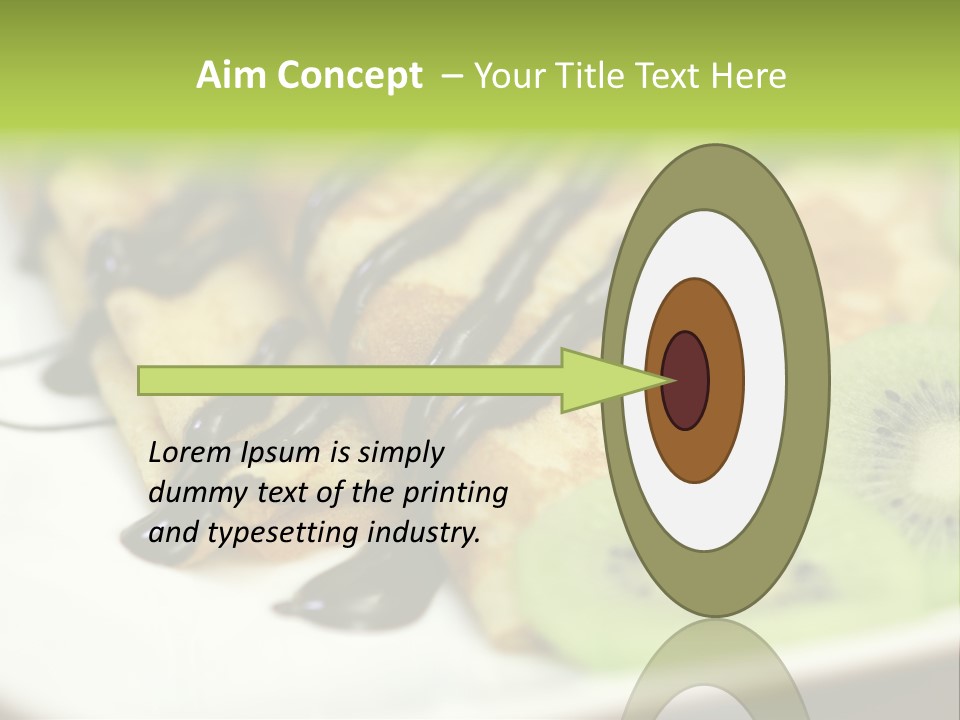 Aim Concept – Your Title Text Here

Lorem Ipsum is simply dummy text of the printing and typesetting industry.